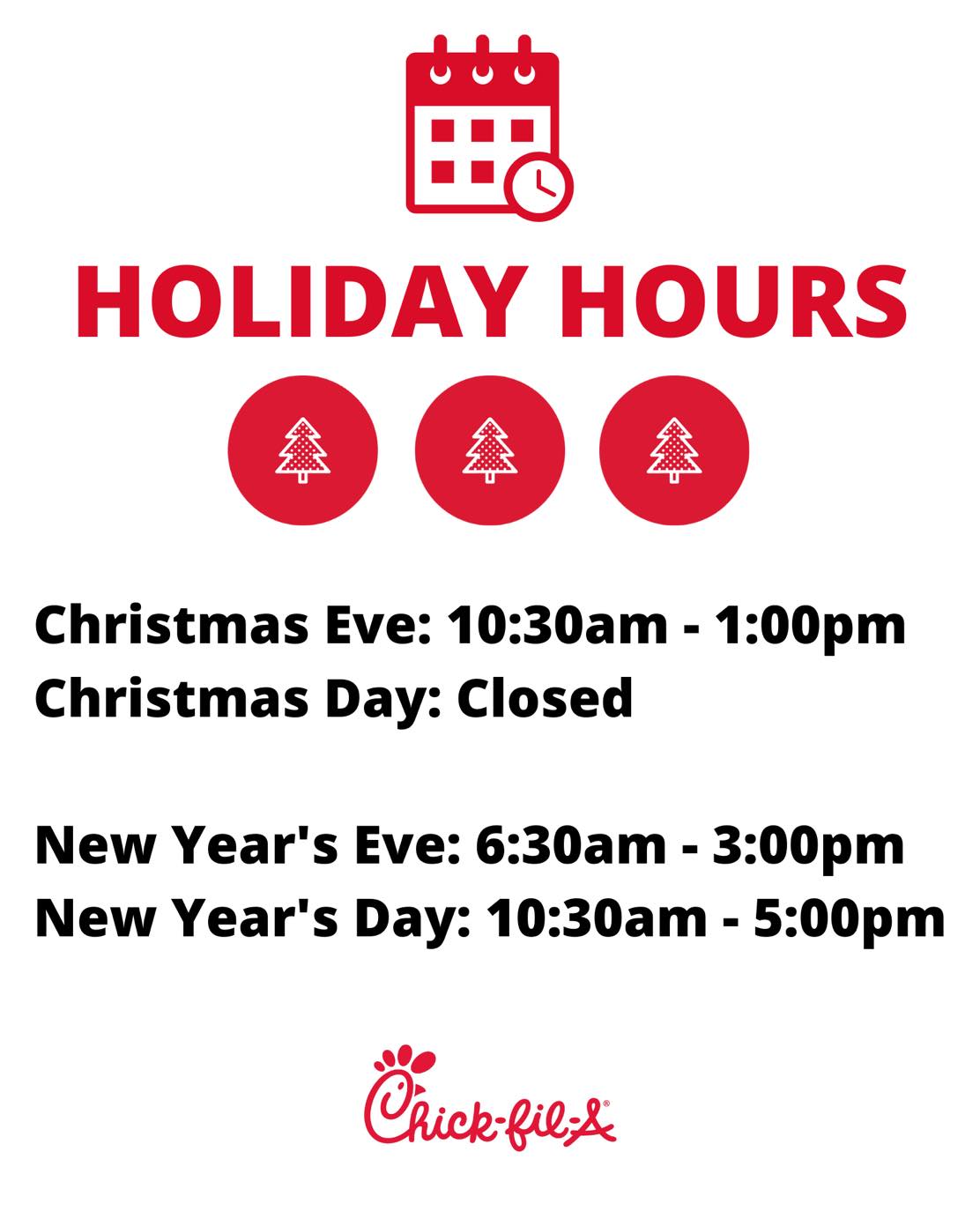 HOLIDAY HOURS

Christmas Eve: 10:30am - 1:00pm
Christmas Day: Closed

New Year's Eve: 6:30am - 3:00pm
New Year's Day: 10:30am - 5:00pm

Chick-fil-A®